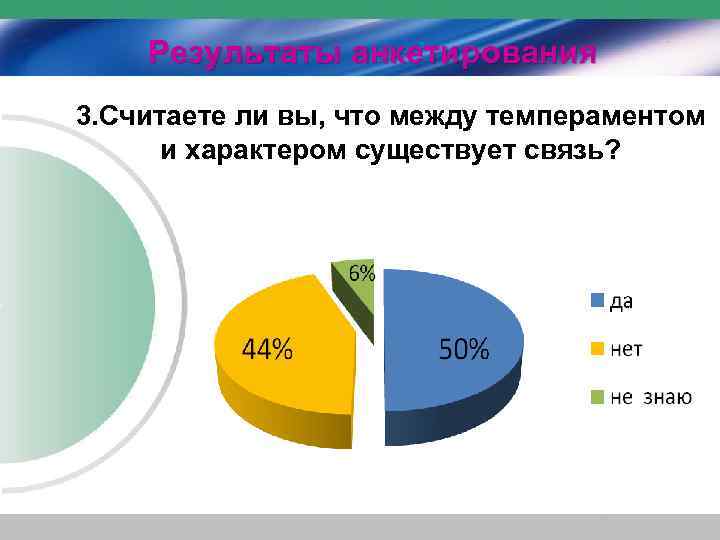 Результаты анкетирования

3.Считаете ли вы, что между темпераментом и характером существует связь?

6%

44%

50%

да

нет

не знаю